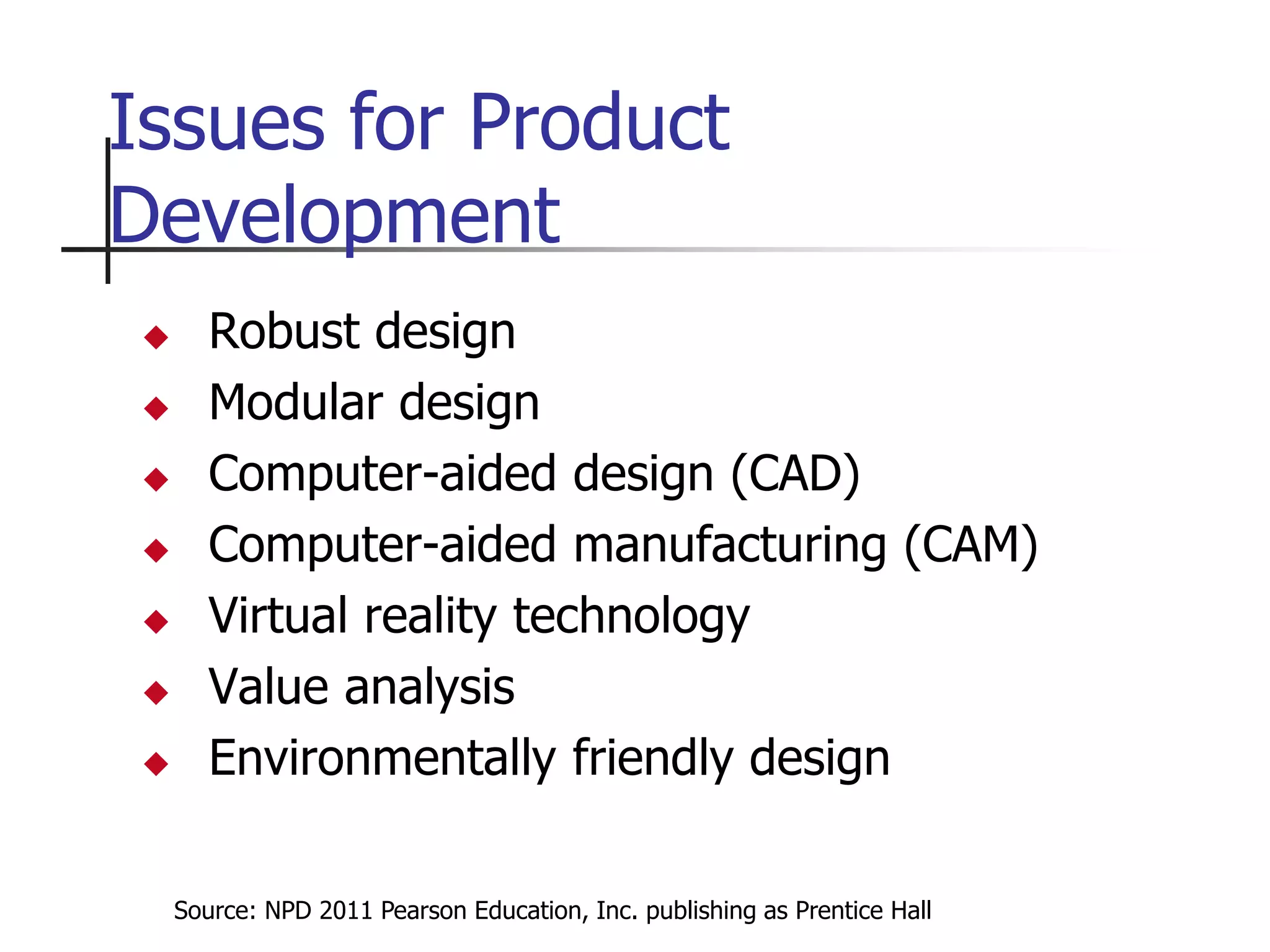 Issues for Product Development

◆ Robust design
◆ Modular design
◆ Computer-aided design (CAD)
◆ Computer-aided manufacturing (CAM)
◆ Virtual reality technology
◆ Value analysis
◆ Environmentally friendly design

Source: NPD 2011 Pearson Education, Inc. publishing as Prentice Hall